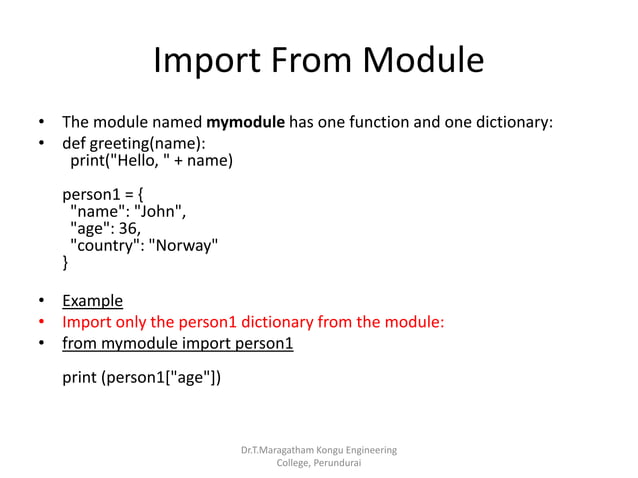 Import From Module

• The module named mymodule has one function and one dictionary:
• def greeting(name):
  print("Hello, " + name)

person1 = {
  "name": "John",
  "age": 36,
  "country": "Norway"
}

• Example
• Import only the person1 dictionary from the module:
• from mymodule import person1

print (person1["age"])

Dr.T.Maragatham Kongu Engineering College, Perundurai